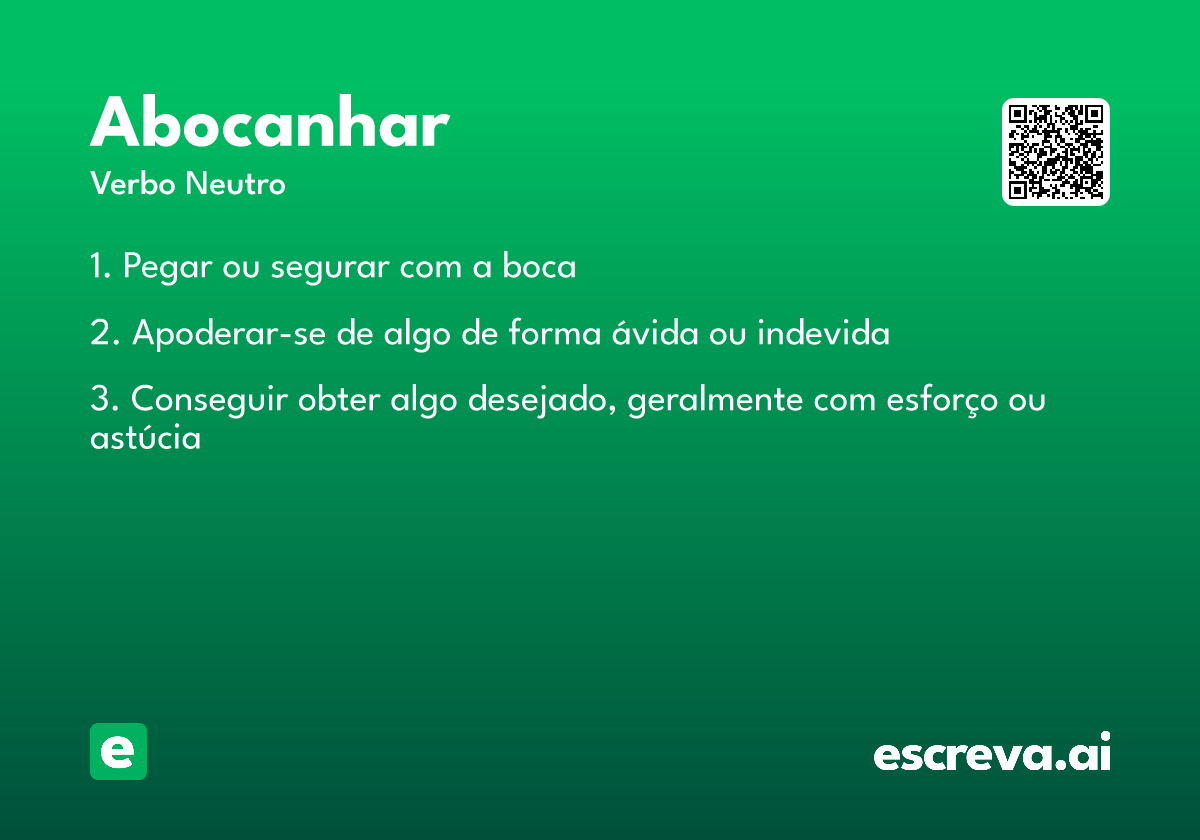 Abocanhar

Verbo Neutro

1. Pegar ou segurar com a boca

2. Apoderar-se de algo de forma ávida ou indevida

3. Conseguir obter algo desejado, geralmente com esforço ou astúcia

e

escreva.ai